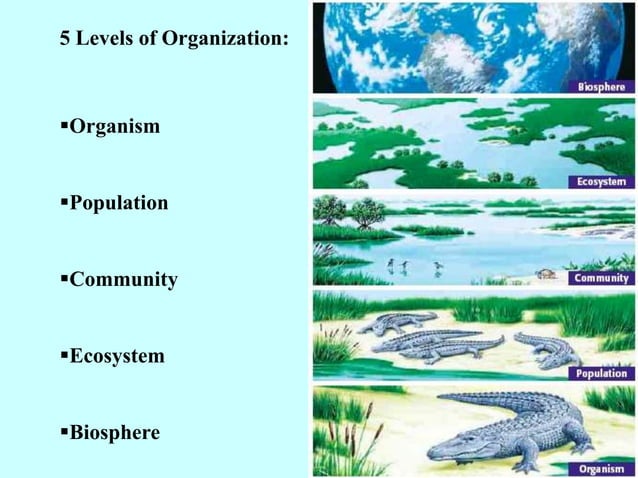 5 Levels of Organization:

▪Organism

▪Population

▪Community

▪Ecosystem

▪Biosphere

Biosphere

Ecosystem

Community

Population

Organism